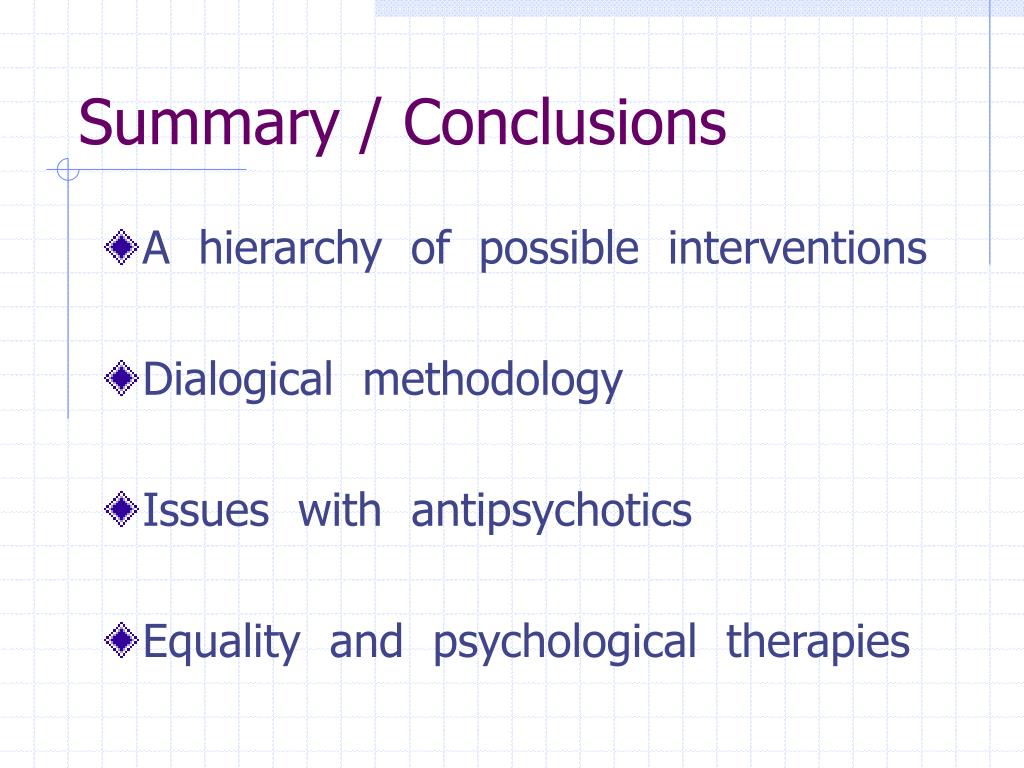 Summary / Conclusions

A hierarchy of possible interventions

Dialogical methodology

Issues with antipsychotics

Equality and psychological therapies